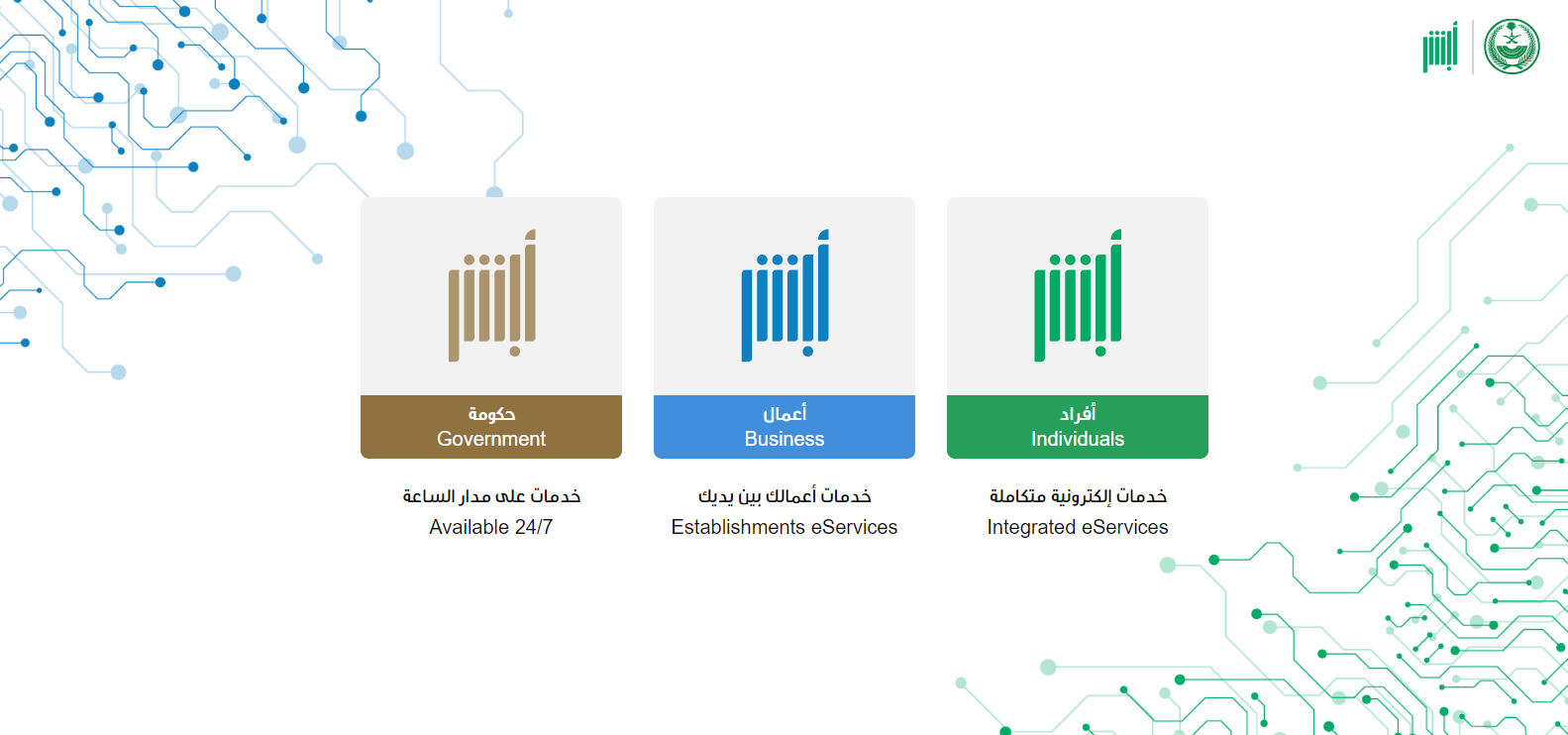 أبشر

أبشر

حكومة
Government

خدمات على مدار الساعة
Available 24/7

أبشر

أعمال
Business

خدمات أعمالك بين يديك
Establishments eServices

أبشر

أفراد
Individuals

خدمات إلكترونية متكاملة
Integrated eServices